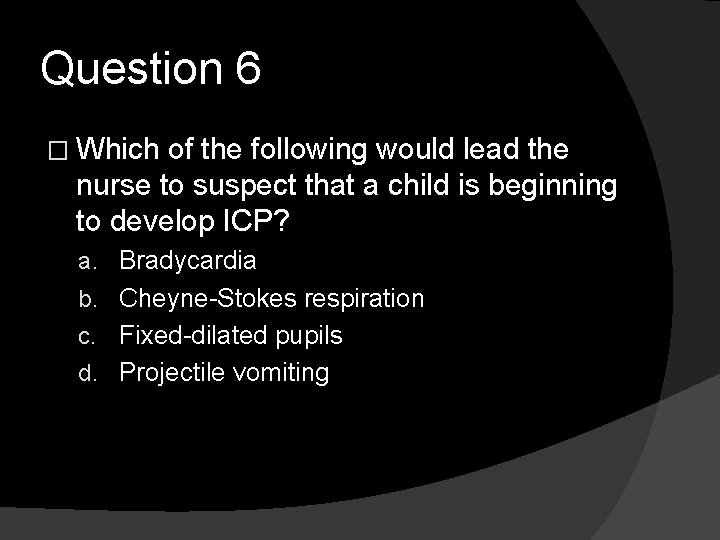 Question 6

□ Which of the following would lead the nurse to suspect that a child is beginning to develop ICP?

a. Bradycardia
b. Cheyne-Stokes respiration
c. Fixed-dilated pupils
d. Projectile vomiting